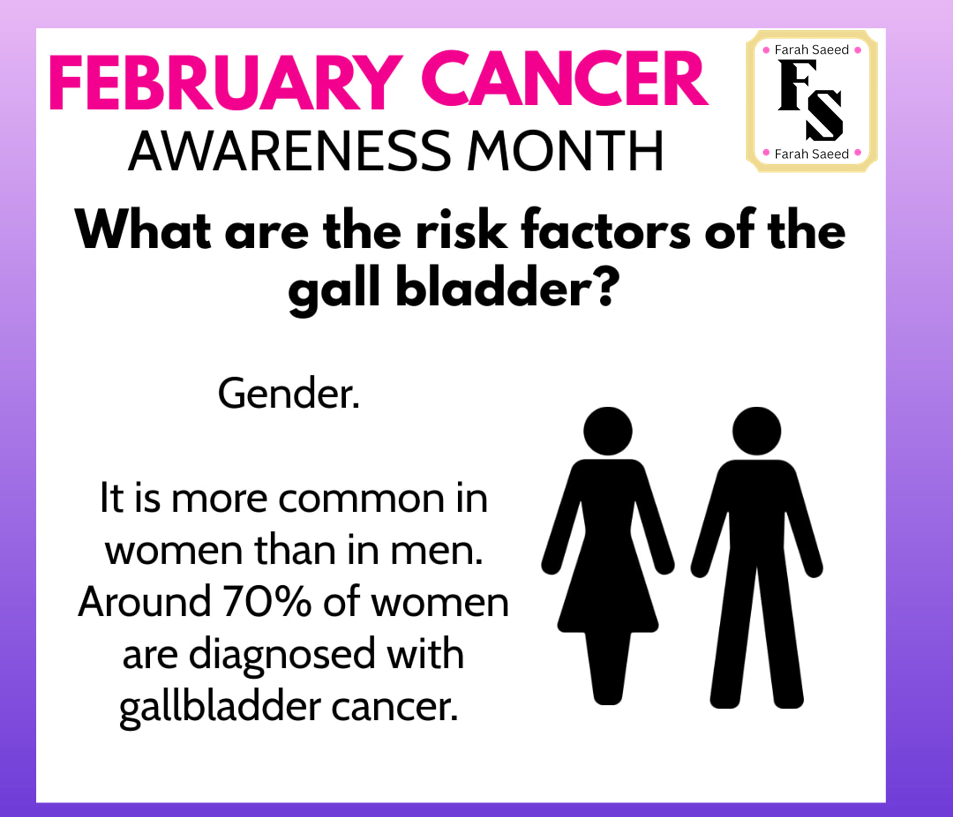 FEBRUARY CANCER
AWARENESS MONTH

Farah Saeed
FS
Farah Saeed

What are the risk factors of the gall bladder?

Gender.

It is more common in women than in men. Around 70% of women are diagnosed with gallbladder cancer.